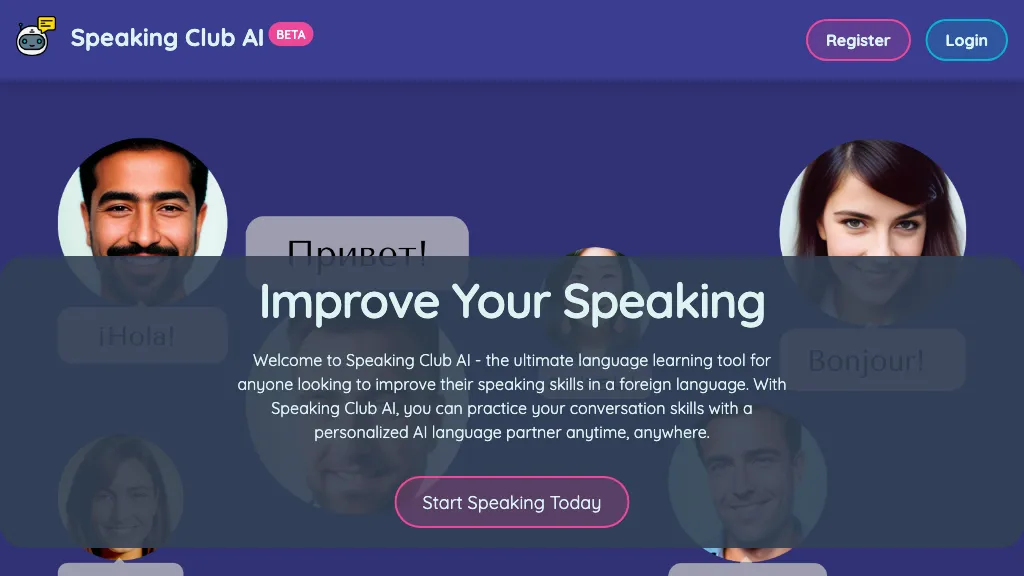 Speaking Club AI BETA

Register Login

Привет!

¡Hola!

Bonjour!

Improve Your Speaking

Welcome to Speaking Club AI - the ultimate language learning tool for anyone looking to improve their speaking skills in a foreign language. With Speaking Club AI, you can practice your conversation skills with a personalized AI language partner anytime, anywhere.

Start Speaking Today